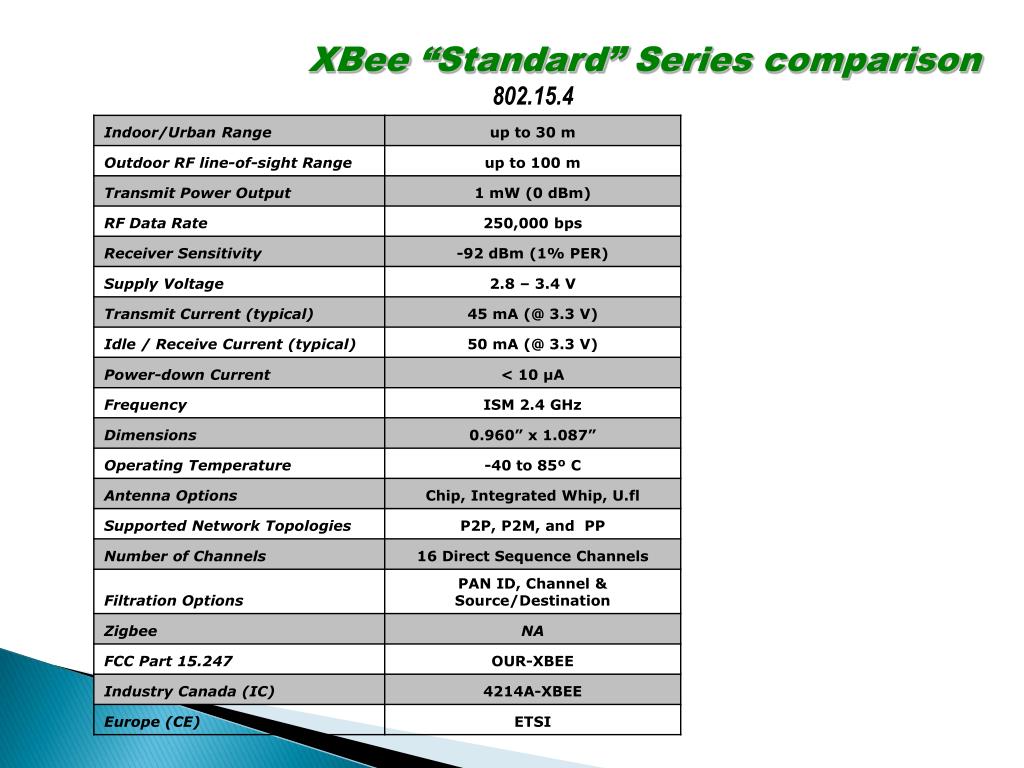 XBee “Standard” Series comparison

802.15.4

| | |
|---|---|
| Indoor/Urban Range | up to 30 m |
| Outdoor RF line-of-sight Range | up to 100 m |
| Transmit Power Output | 1 mW (0 dBm) |
| RF Data Rate | 250,000 bps |
| Receiver Sensitivity | -92 dBm (1% PER) |
| Supply Voltage | 2.8 – 3.4 V |
| Transmit Current (typical) | 45 mA (@ 3.3 V) |
| Idle / Receive Current (typical) | 50 mA (@ 3.3 V) |
| Power-down Current | < 10 µA |
| Frequency | ISM 2.4 GHz |
| Dimensions | 0.960” x 1.087” |
| Operating Temperature | -40 to 85º C |
| Antenna Options | Chip, Integrated Whip, U.fl |
| Supported Network Topologies | P2P, P2M, and PP |
| Number of Channels | 16 Direct Sequence Channels |
| Filtration Options | PAN ID, Channel & Source/Destination |
| Zigbee | NA |
| FCC Part 15.247 | OUR-XBEE |
| Industry Canada (IC) | 4214A-XBEE |
| Europe (CE) | ETSI |